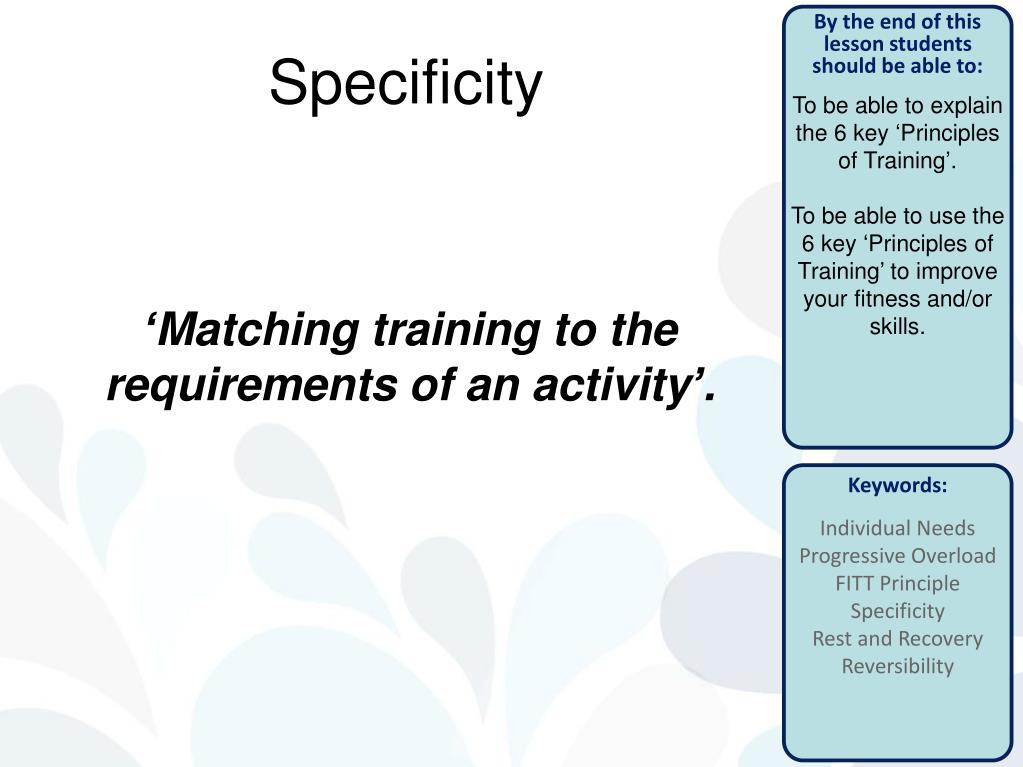 Specificity

‘Matching training to the requirements of an activity’.

By the end of this lesson students should be able to:

To be able to explain the 6 key ‘Principles of Training’.

To be able to use the 6 key ‘Principles of Training’ to improve your fitness and/or skills.

Keywords:

Individual Needs
Progressive Overload
FITT Principle
Specificity
Rest and Recovery
Reversibility